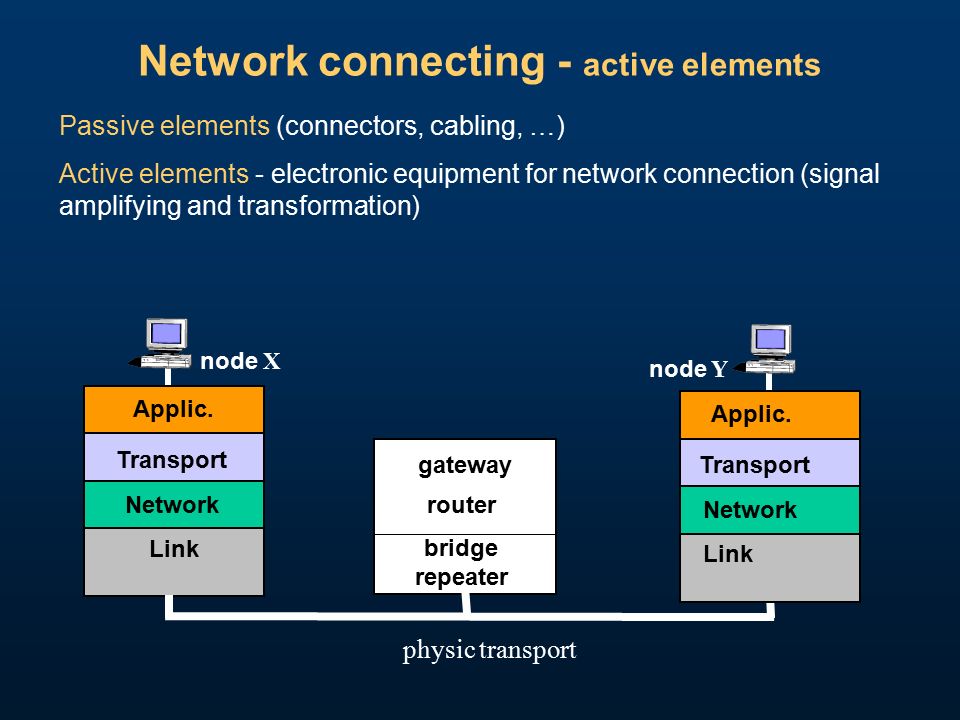 Network connecting - active elements

Passive elements (connectors, cabling, …)

Active elements - electronic equipment for network connection (signal amplifying and transformation)

node X

Applic.
Transport
Network
Link

gateway
router
bridge
repeater

node Y

Applic.
Transport
Network
Link

physic transport